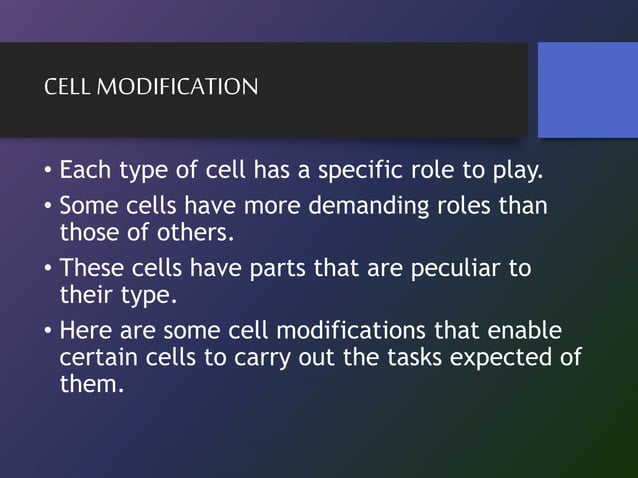 CELL MODIFICATION

• Each type of cell has a specific role to play.
• Some cells have more demanding roles than those of others.
• These cells have parts that are peculiar to their type.
• Here are some cell modifications that enable certain cells to carry out the tasks expected of them.